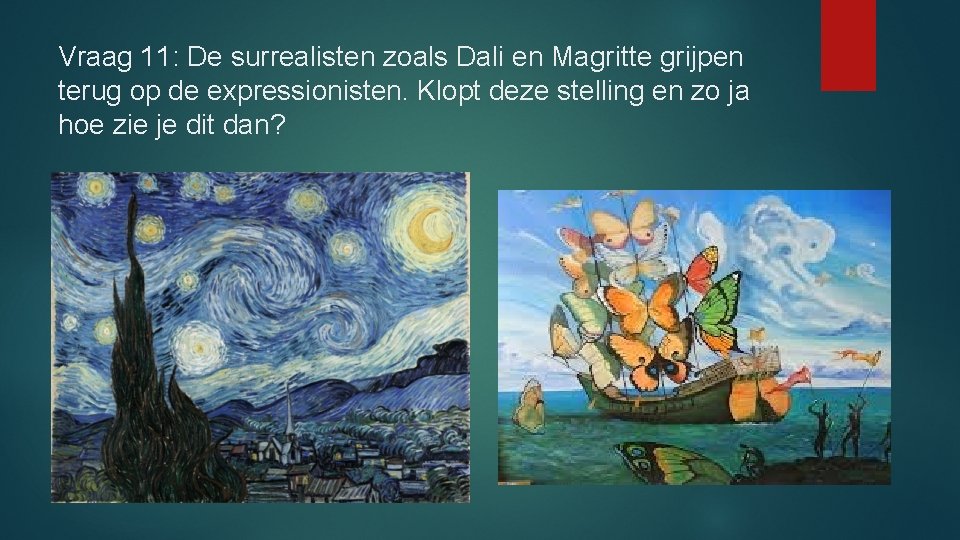 Vraag 11: De surrealisten zoals Dali en Magritte grijpen terug op de expressionisten. Klopt deze stelling en zo ja hoe zie je dit dan?